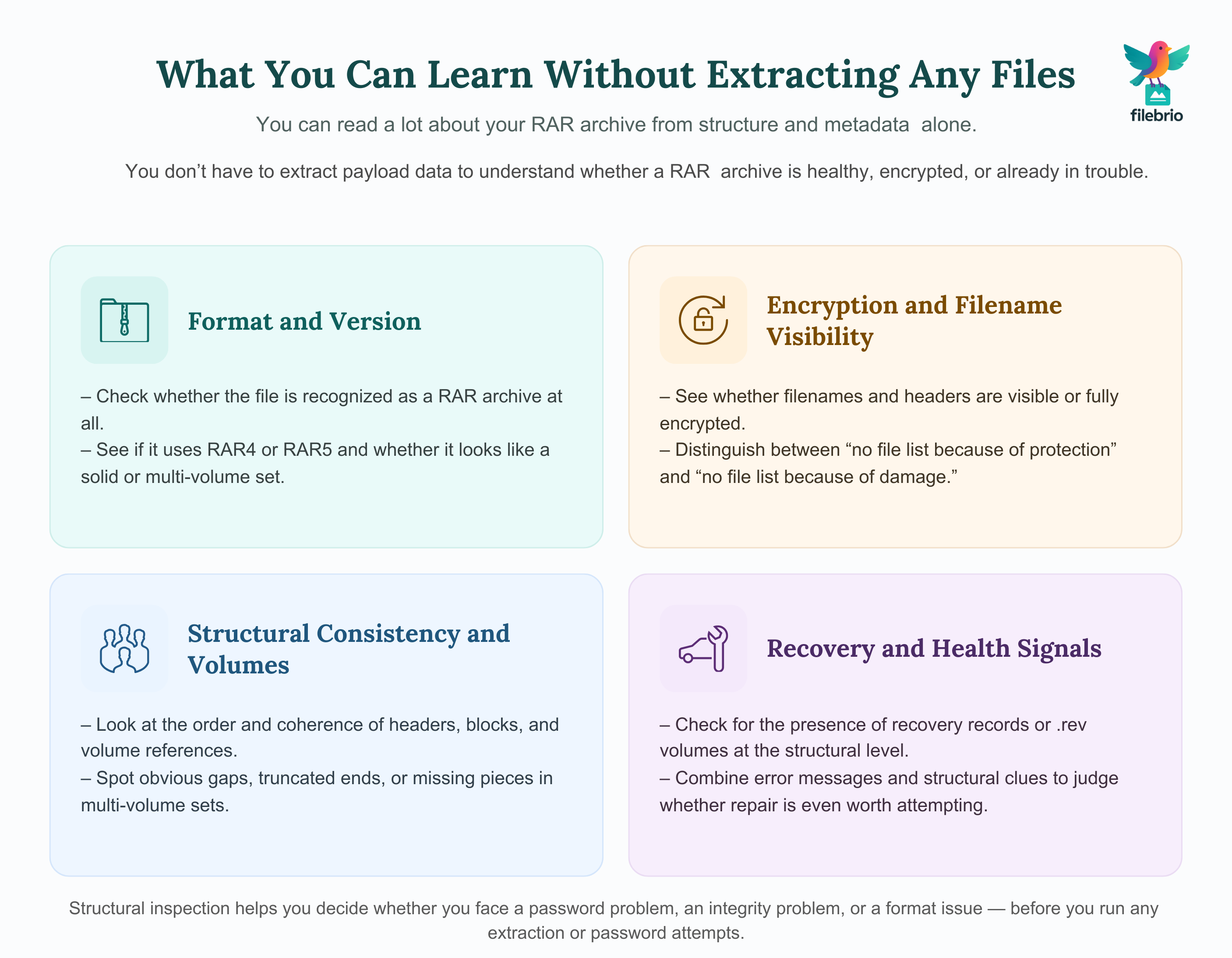 What You Can Learn Without Extracting Any Files

filebrio

You can read a lot about your RAR archive from structure and metadata alone.

You don’t have to extract payload data to understand whether a RAR archive is healthy, encrypted, or already in trouble.

Format and Version

– Check whether the file is recognized as a RAR archive at all.
– See if it uses RAR4 or RAR5 and whether it looks like a solid or multi-volume set.

Encryption and Filename Visibility

– See whether filenames and headers are visible or fully encrypted.
– Distinguish between “no file list because of protection” and “no file list because of damage.”

Structural Consistency and Volumes

– Look at the order and coherence of headers, blocks, and volume references.
– Spot obvious gaps, truncated ends, or missing pieces in multi-volume sets.

Recovery and Health Signals

– Check for the presence of recovery records or .rev volumes at the structural level.
– Combine error messages and structural clues to judge whether repair is even worth attempting.

Structural inspection helps you decide whether you face a password problem, an integrity problem, or a format issue — before you run any extraction or password attempts.